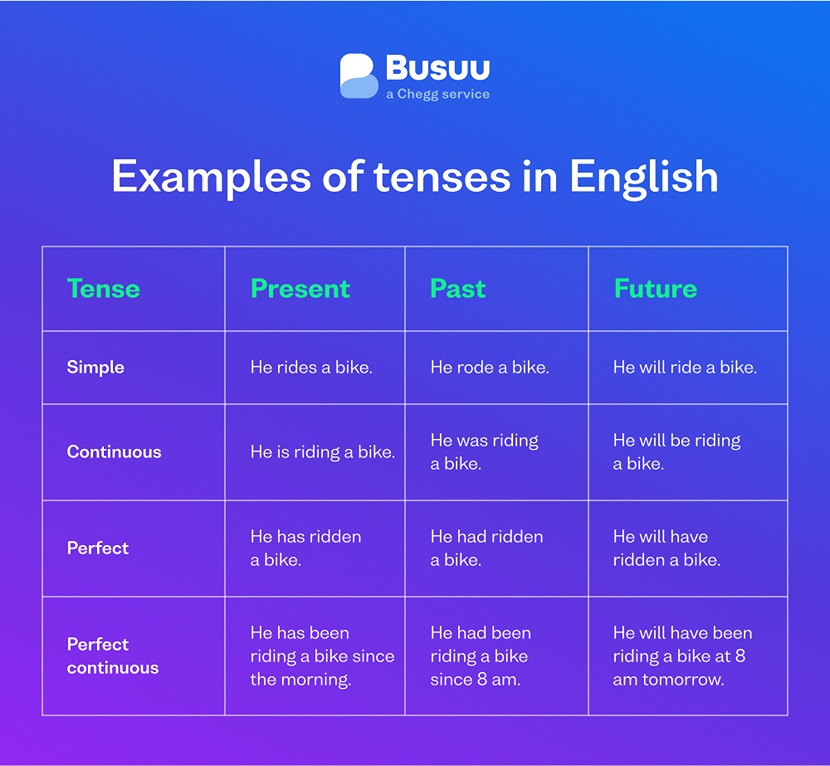 Busuu
a Chegg service

Examples of tenses in English

| Tense | Present | Past | Future |
|---|---|---|---|
| Simple | He rides a bike. | He rode a bike. | He will ride a bike. |
| Continuous | He is riding a bike. | He was riding a bike. | He will be riding a bike. |
| Perfect | He has ridden a bike. | He had ridden a bike. | He will have ridden a bike. |
| Perfect continuous | He has been riding a bike since the morning. | He had been riding a bike since 8 am. | He will have been riding a bike at 8 am tomorrow. |